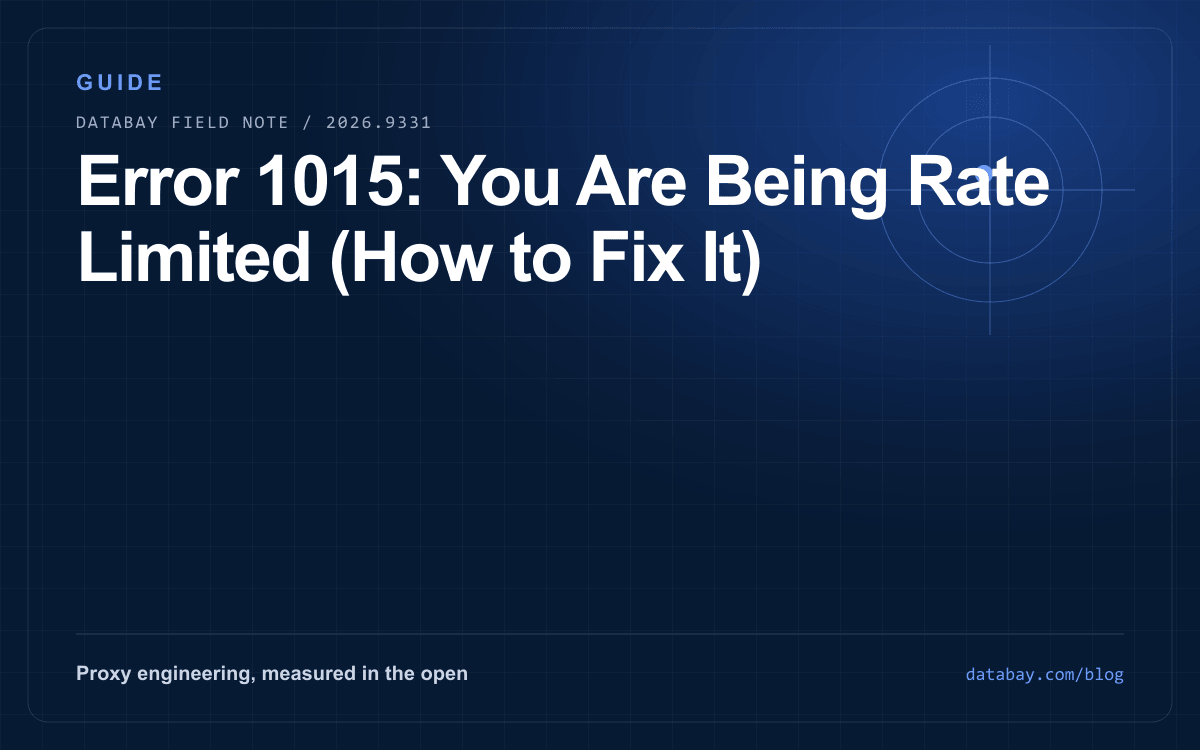 GUIDE

DATABAY FIELD NOTE / 2026.9331

Error 1015: You Are Being Rate Limited (How to Fix It)

Proxy engineering, measured in the open

databay.com/blog